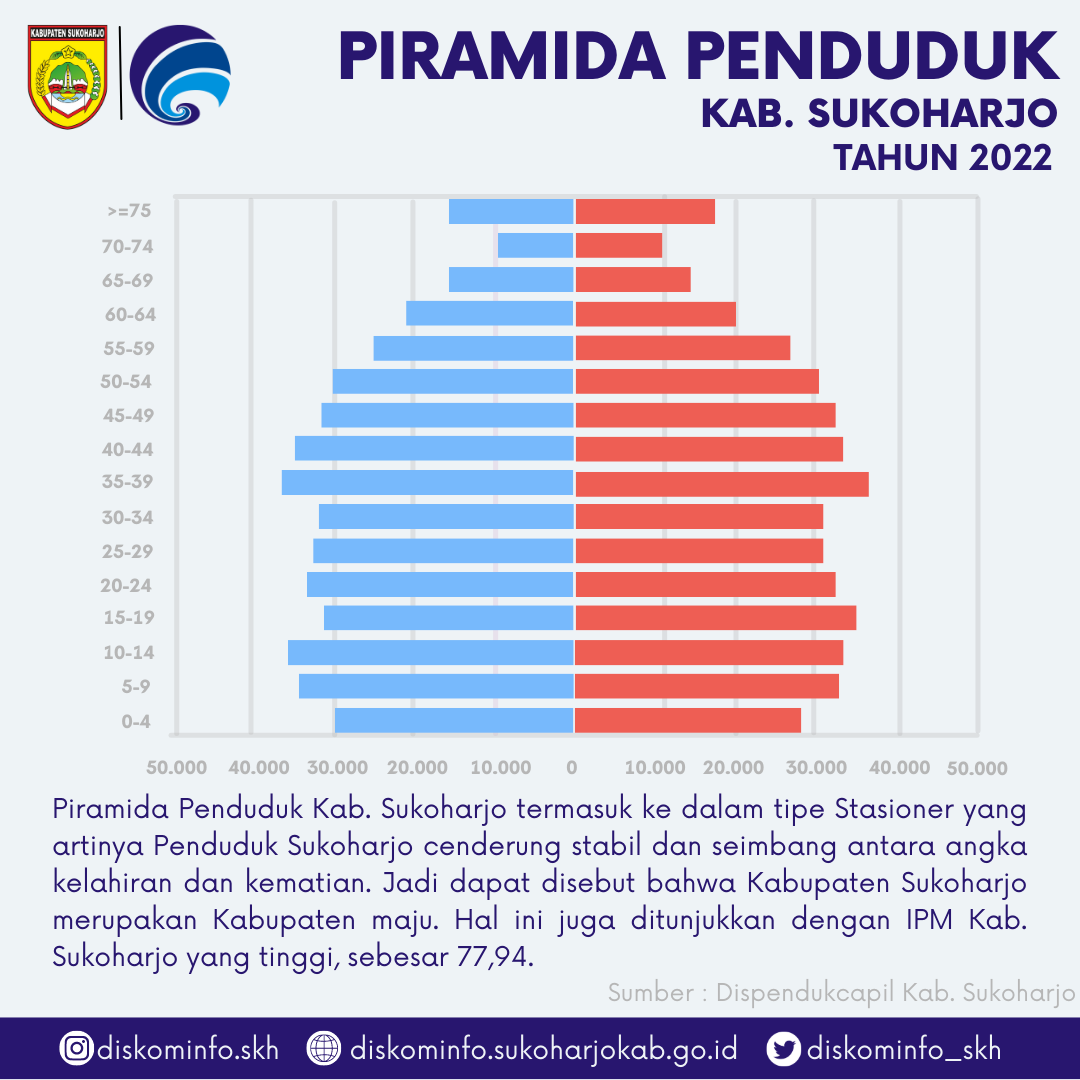 KABUPATEN SUKOHARJO

PIRAMIDA PENDUDUK
KAB. SUKOHARJO
TAHUN 2022

>=75
70-74
65-69
60-64
55-59
50-54
45-49
40-44
35-39
30-34
25-29
20-24
15-19
10-14
5-9
0-4

50.000 40.000 30.000 20.000 10.000 0 10.000 20.000 30.000 40.000 50.000

Piramida Penduduk Kab. Sukoharjo termasuk ke dalam tipe Stasioner yang artinya Penduduk Sukoharjo cenderung stabil dan seimbang antara angka kelahiran dan kematian. Jadi dapat disebut bahwa Kabupaten Sukoharjo merupakan Kabupaten maju. Hal ini juga ditunjukkan dengan IPM Kab. Sukoharjo yang tinggi, sebesar 77,94.

Sumber : Dispendukcapil Kab. Sukoharjo

diskominfo.skh diskominfo.sukoharjokab.go.id diskominfo_skh